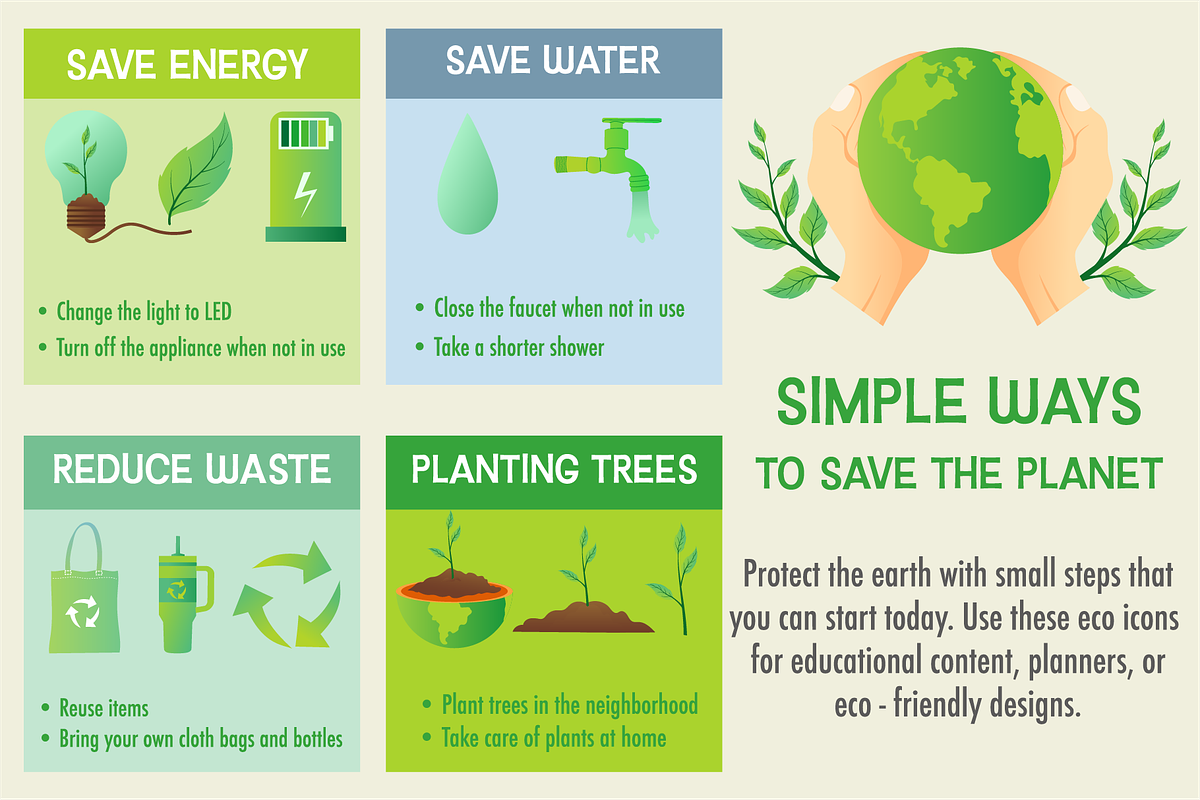 SAVE ENERGY

• Change the light to LED
• Turn off the appliance when not in use

SAVE WATER

• Close the faucet when not in use
• Take a shorter shower

REDUCE WASTE

• Reuse items
• Bring your own cloth bags and bottles

PLANTING TREES

• Plant trees in the neighborhood
• Take care of plants at home

SIMPLE WAYS
TO SAVE THE PLANET

Protect the earth with small steps that you can start today. Use these eco icons for educational content, planners, or eco - friendly designs.